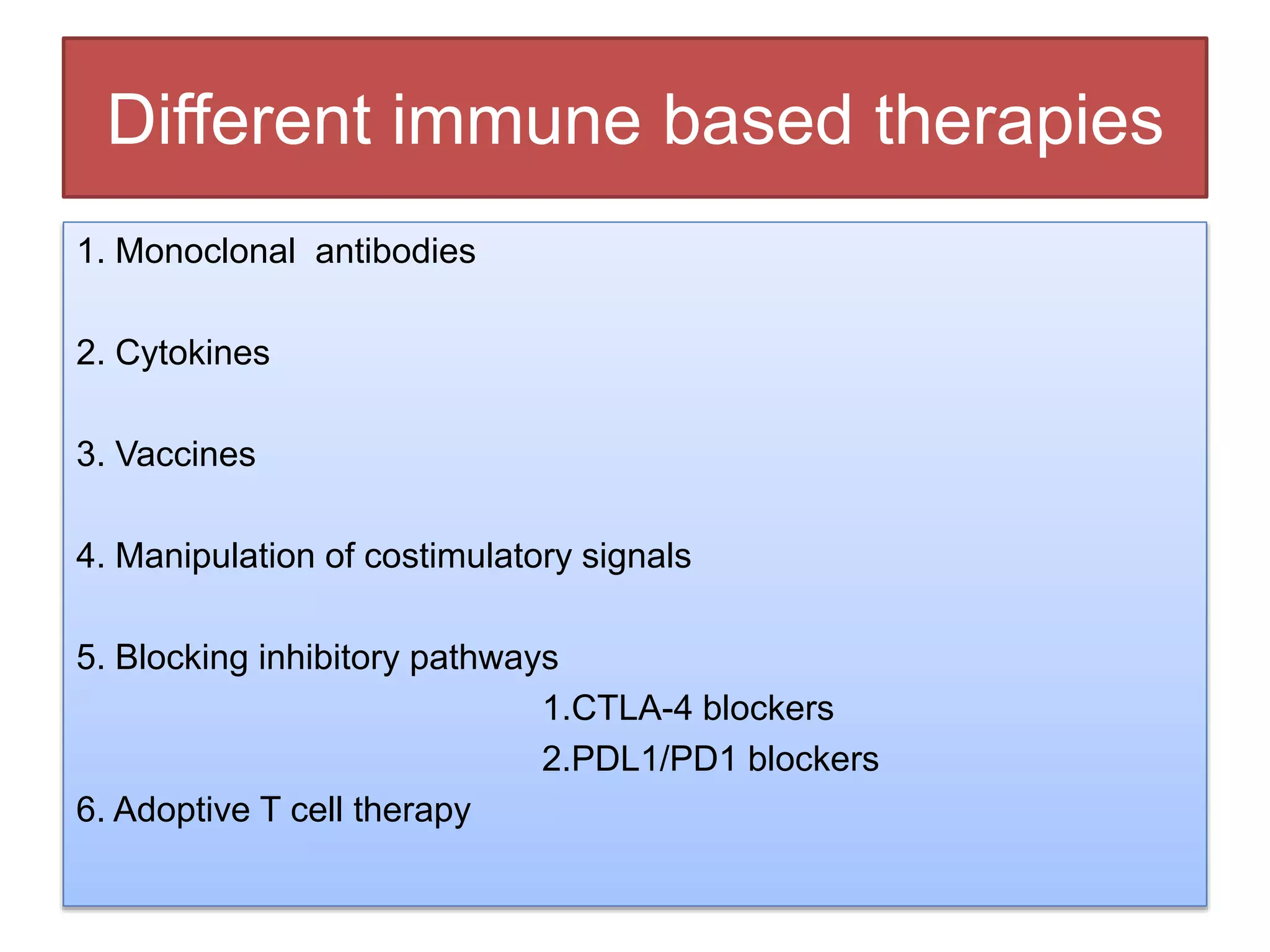 Different immune based therapies

1. Monoclonal antibodies

2. Cytokines

3. Vaccines

4. Manipulation of costimulatory signals

5. Blocking inhibitory pathways
1.CTLA-4 blockers
2.PDL1/PD1 blockers
6. Adoptive T cell therapy